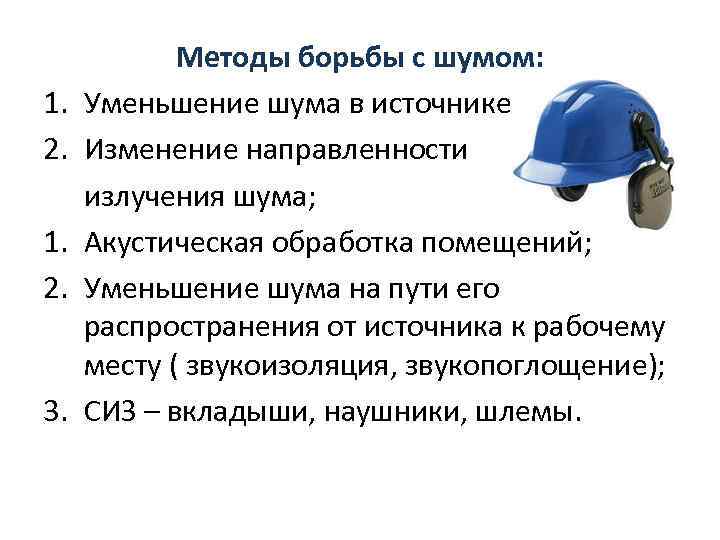 Методы борьбы с шумом:

1. Уменьшение шума в источнике
2. Изменение направленности излучения шума;
1. Акустическая обработка помещений;
2. Уменьшение шума на пути его распространения от источника к рабочему месту ( звукоизоляция, звукопоглощение);
3. СИЗ – вкладыши, наушники, шлемы.